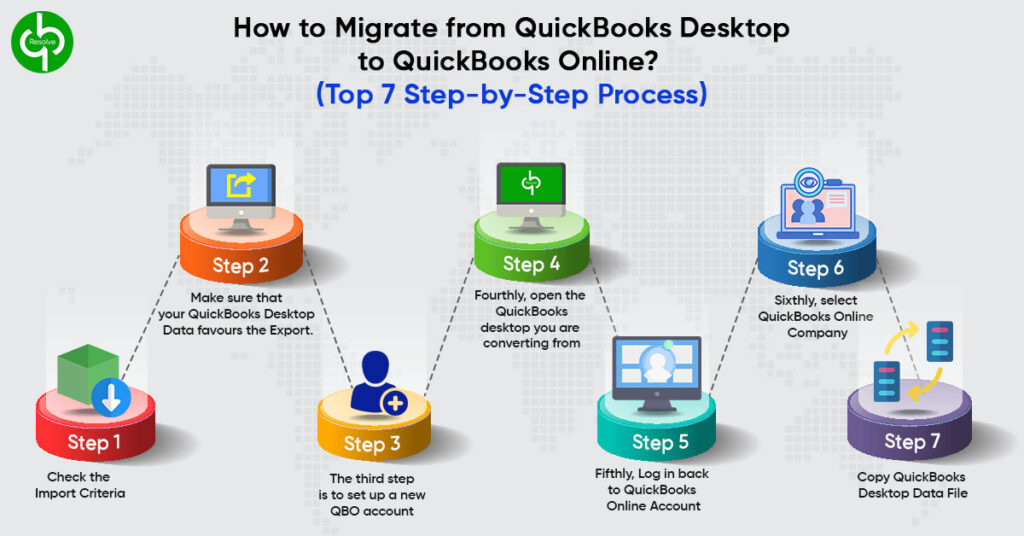 Resolve

How to Migrate from QuickBooks Desktop to QuickBooks Online?
(Top 7 Step-by-Step Process)

Step 1
Check the Import Criteria

Step 2
Make sure that your QuickBooks Desktop Data favours the Export.

Step 3
The third step is to set up a new QBO account

Step 4
Fourthly, open the QuickBooks desktop you are converting from

Step 5
Fifthly, Log in back to QuickBooks Online Account

Step 6
Sixthly, select QuickBooks Online Company

Step 7
Copy QuickBooks Desktop Data File